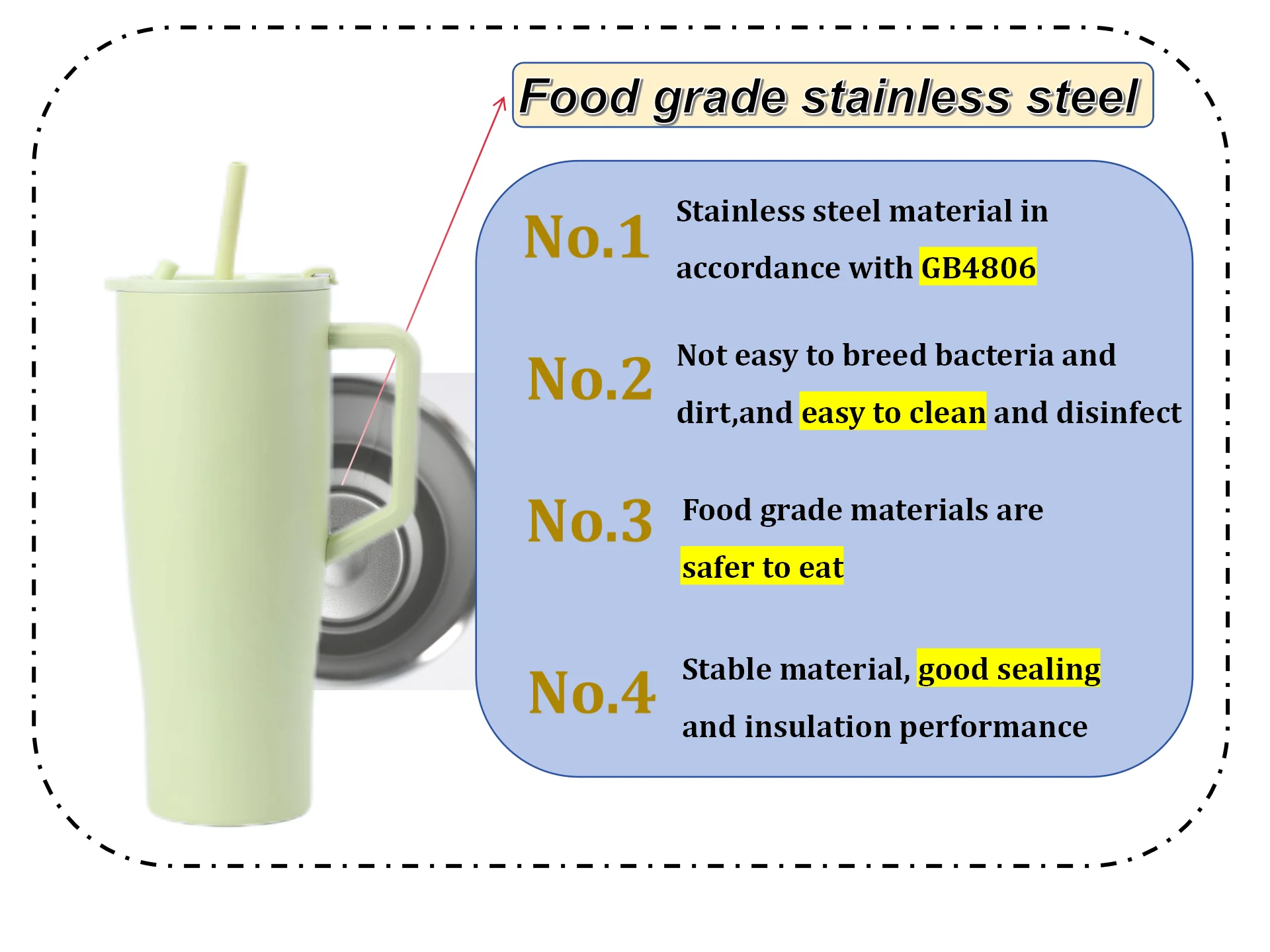 Food grade stainless steel

No.1 Stainless steel material in accordance with GB4806

No.2 Not easy to breed bacteria and dirt,and easy to clean and disinfect

No.3 Food grade materials are safer to eat

No.4 Stable material, good sealing and insulation performance